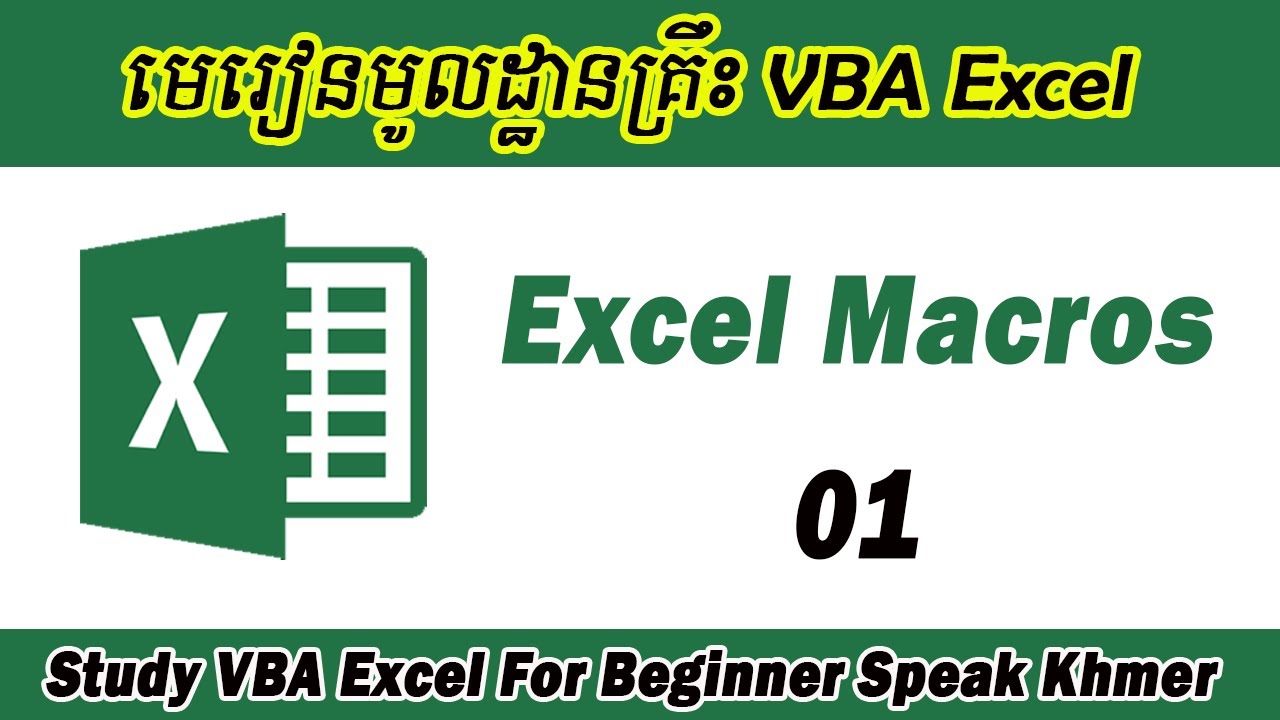 មេរៀនមូលដ្ឋានគ្រឹះ VBA Excel

X

Excel Macros

01

Study VBA Excel For Beginner Speak Khmer